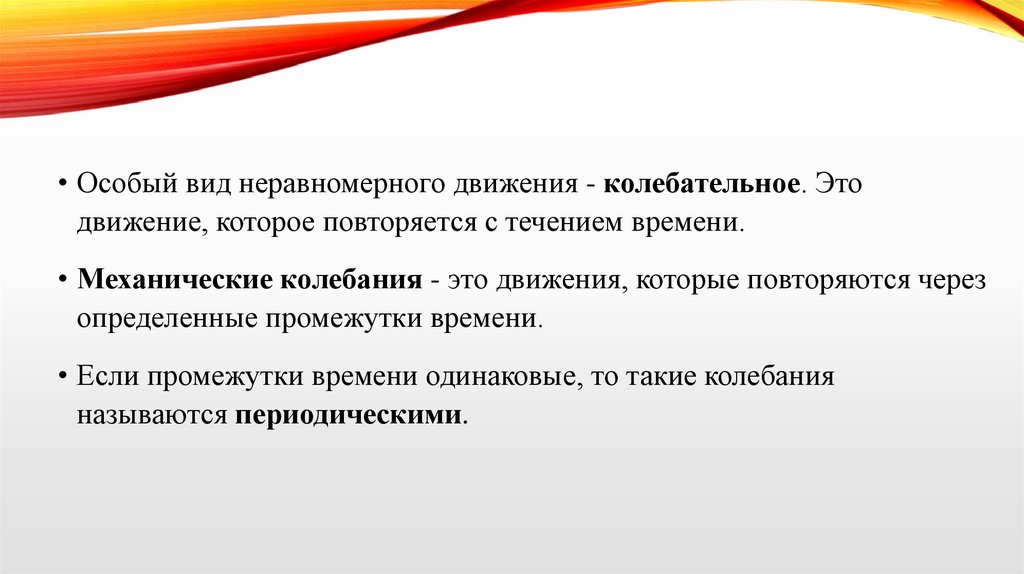 • Особый вид неравномерного движения - колебательное. Это движение, которое повторяется с течением времени.

• Механические колебания - это движения, которые повторяются через определенные промежутки времени.

• Если промежутки времени одинаковые, то такие колебания называются периодическими.